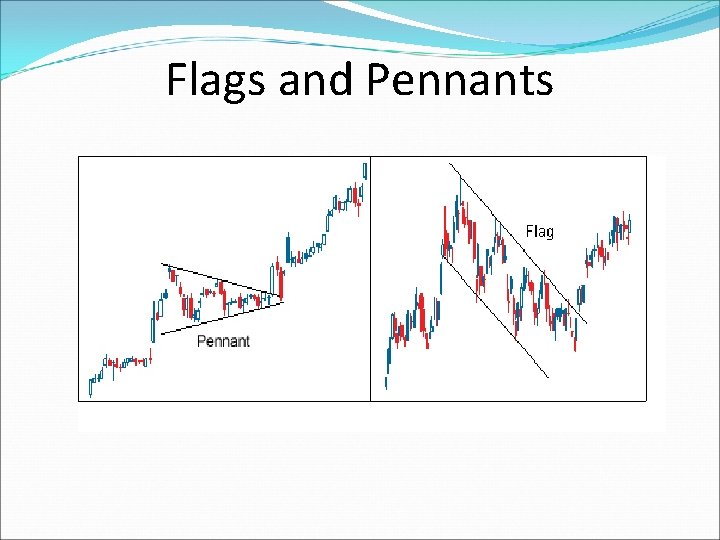 Flags and Pennants

Pennant

Flag